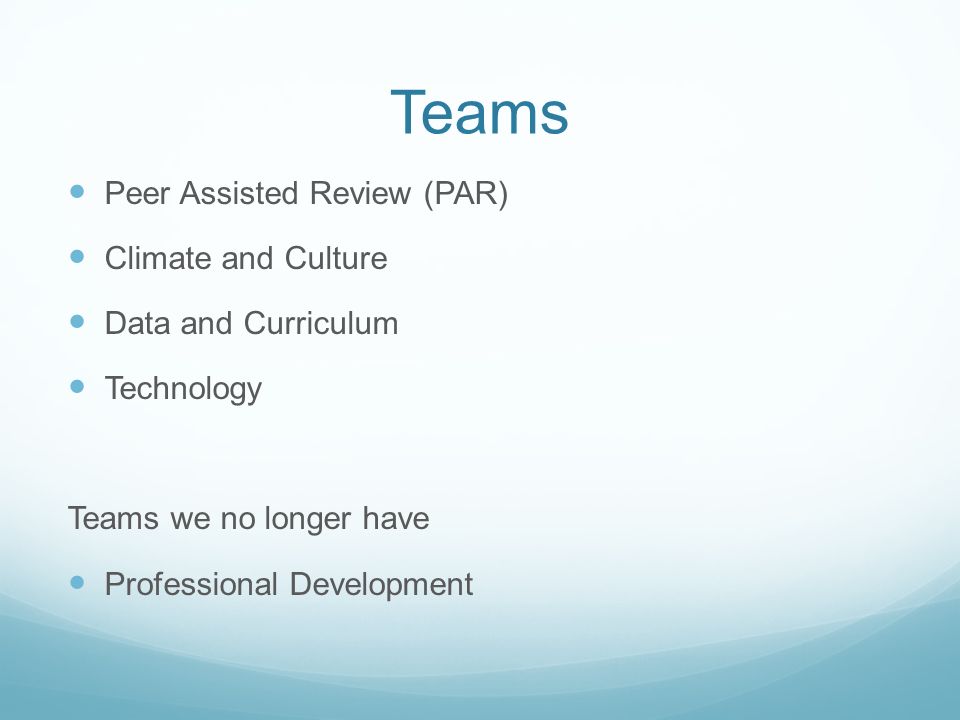 Teams

- Peer Assisted Review (PAR)
- Climate and Culture
- Data and Curriculum
- Technology

Teams we no longer have

- Professional Development